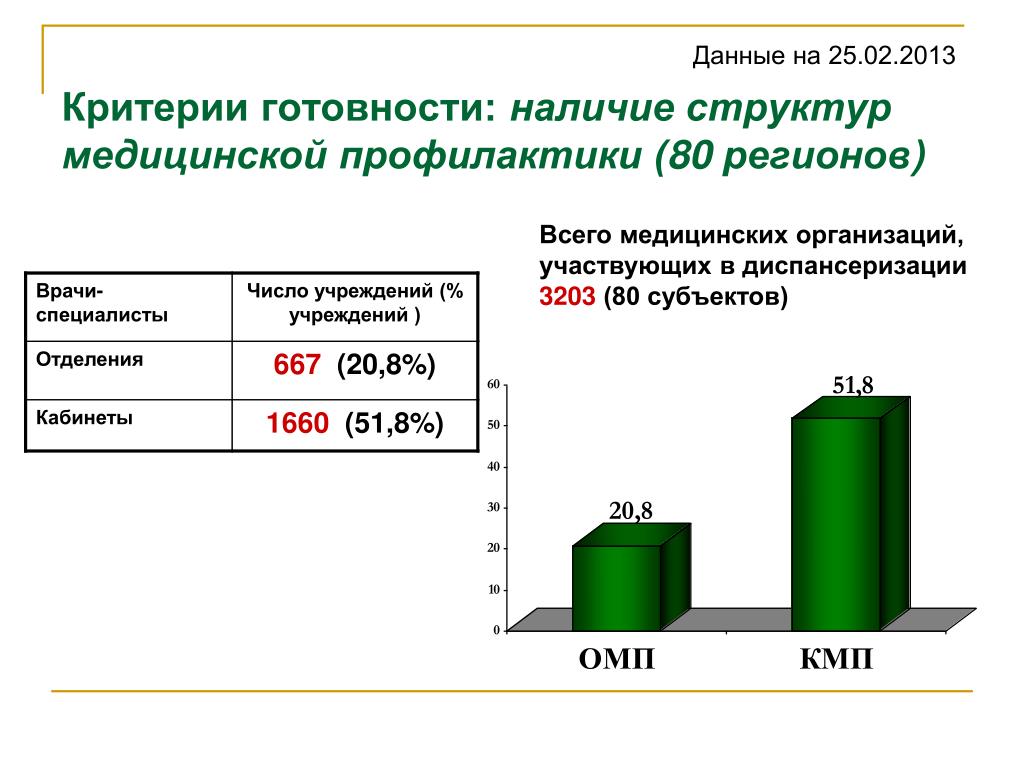 Данные на 25.02.2013

Критерии готовности: наличие структур медицинской профилактики (80 регионов)

| Врачи-специалисты | Число учреждений (% учреждений ) |
|---|---|
| Отделения | 667 (20,8%) |
| Кабинеты | 1660 (51,8%) |

Всего медицинских организаций, участвующих в диспансеризации 3203 (80 субъектов)

60
50
40
30
20
10
0

20,8
51,8

ОМП
КМП